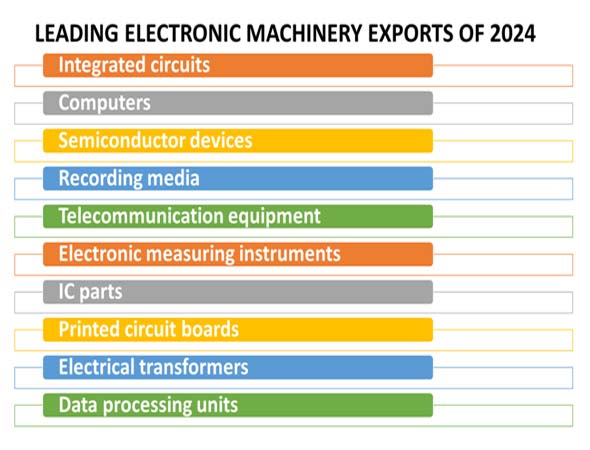 LEADING ELECTRONIC MACHINERY EXPORTS OF 2024

Integrated circuits

Computers

Semiconductor devices

Recording media

Telecommunication equipment

Electronic measuring instruments

IC parts

Printed circuit boards

Electrical transformers

Data processing units